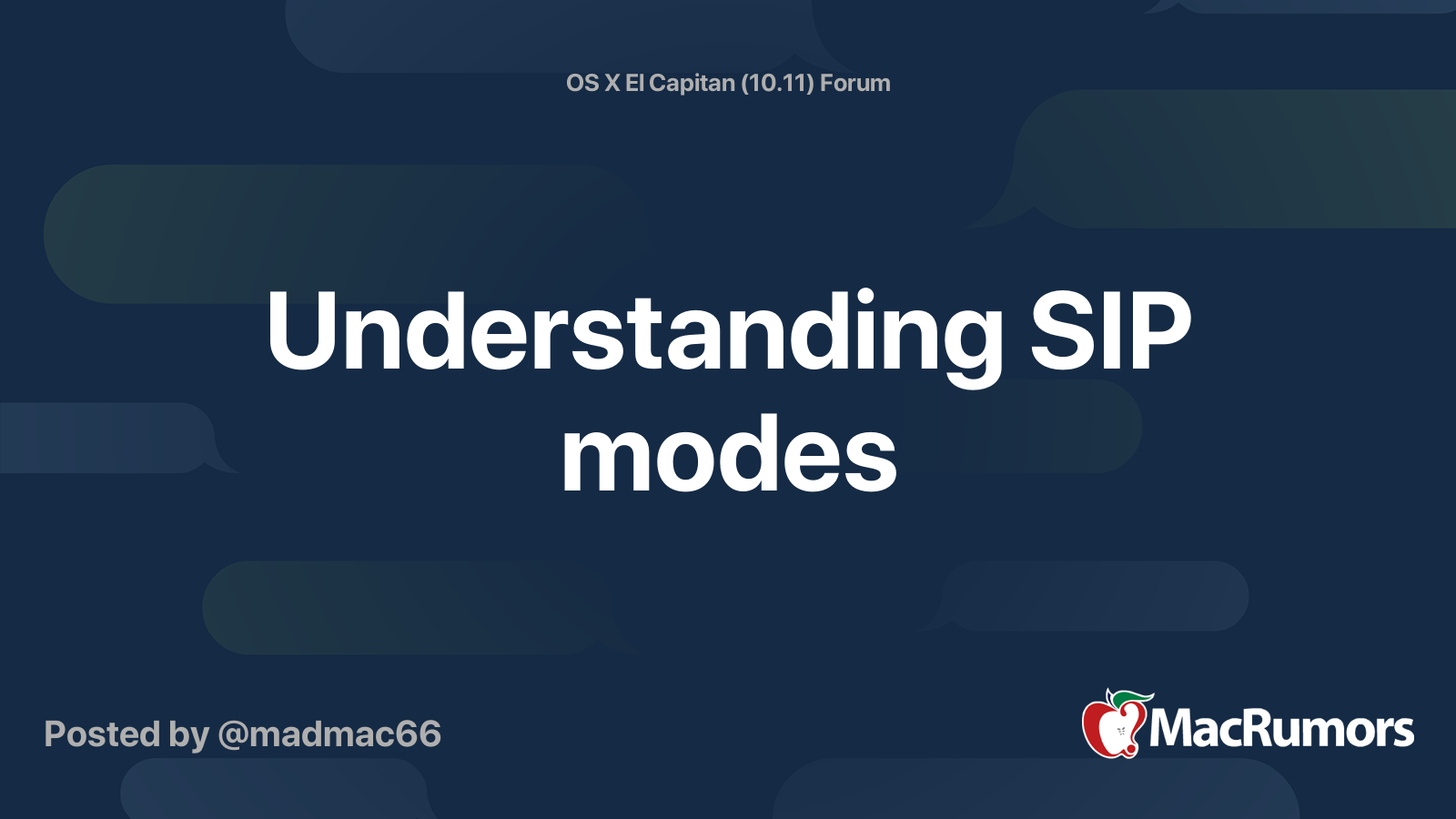 OS X El Capitan (10.11) Forum

Understanding SIP modes

Posted by @madmac66

MacRumors